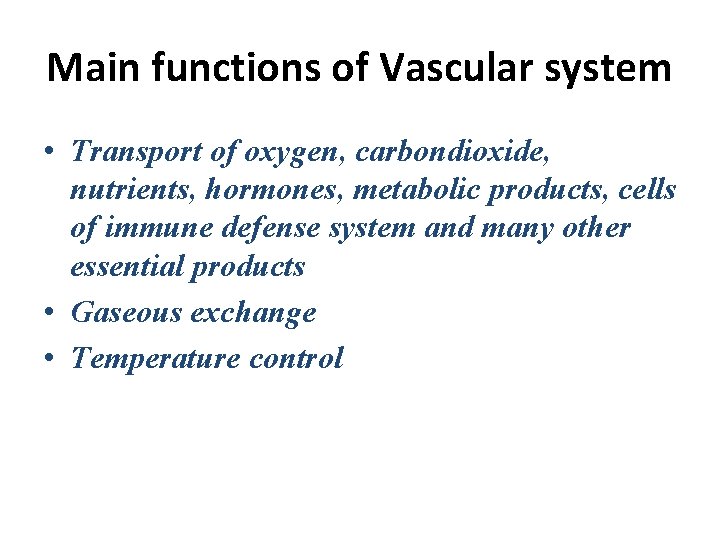 Main functions of Vascular system

• Transport of oxygen, carbondioxide, nutrients, hormones, metabolic products, cells of immune defense system and many other essential products
• Gaseous exchange
• Temperature control